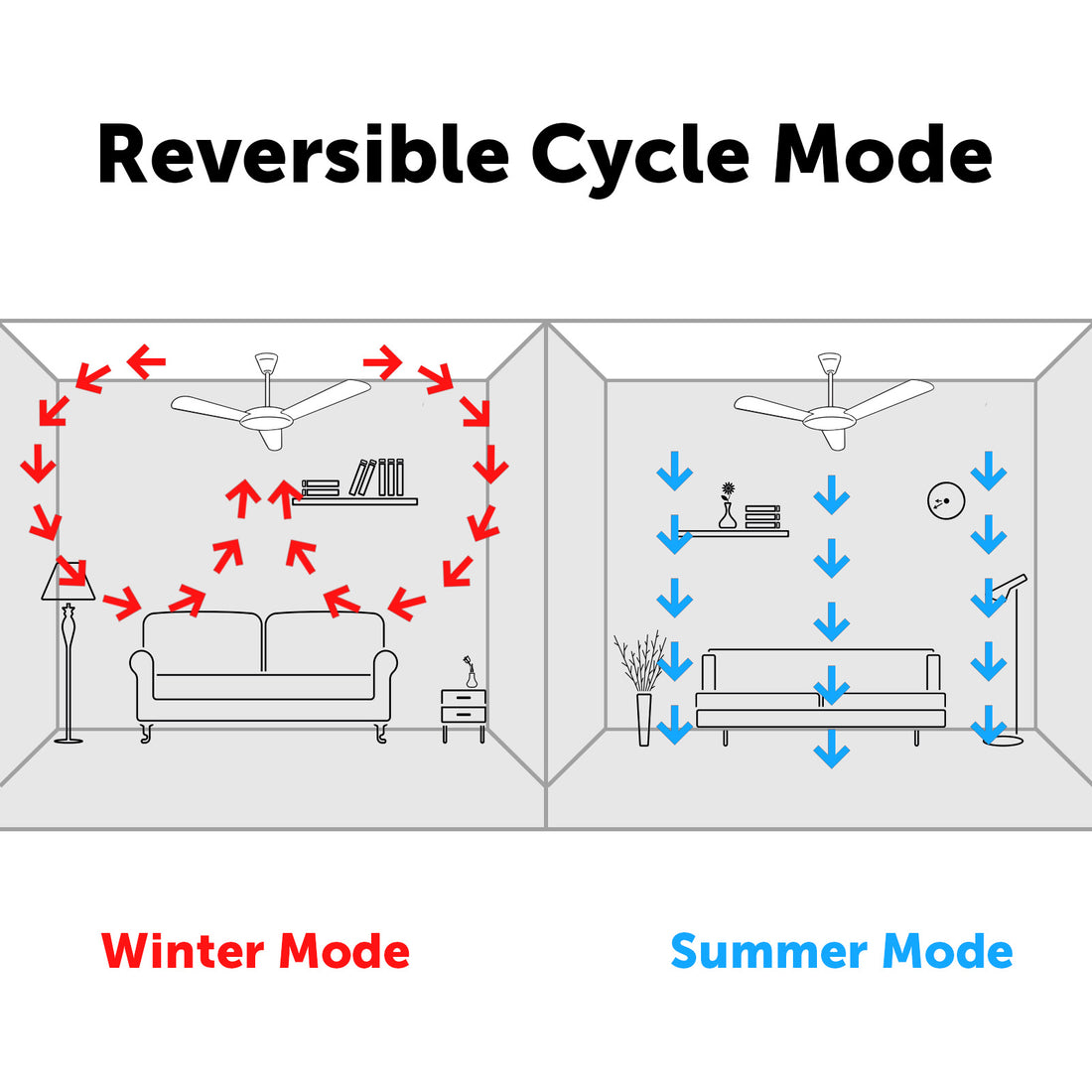 Reversible Cycle Mode

Winter Mode

Summer Mode